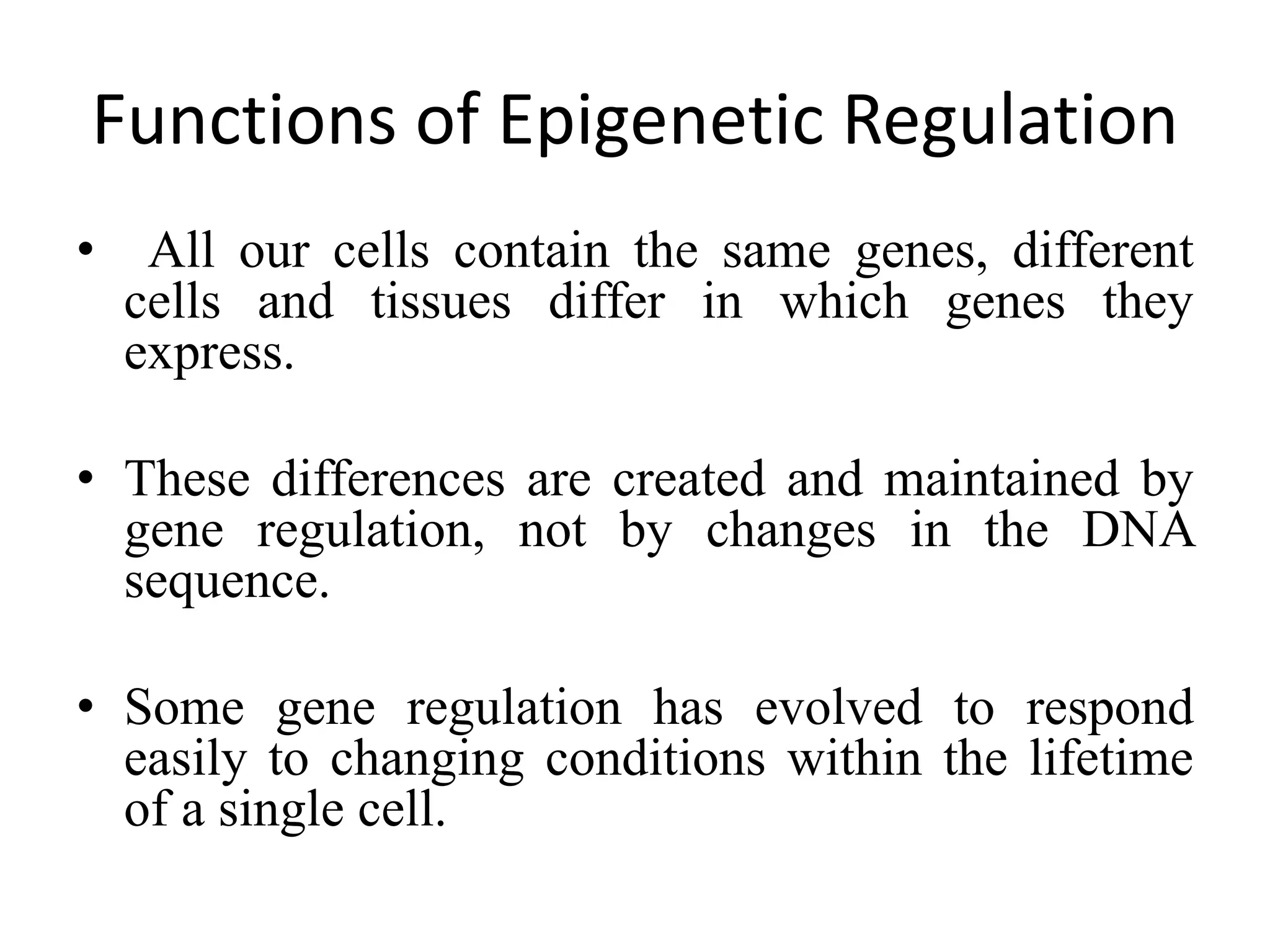 Functions of Epigenetic Regulation

• All our cells contain the same genes, different cells and tissues differ in which genes they express.

• These differences are created and maintained by gene regulation, not by changes in the DNA sequence.

• Some gene regulation has evolved to respond easily to changing conditions within the lifetime of a single cell.